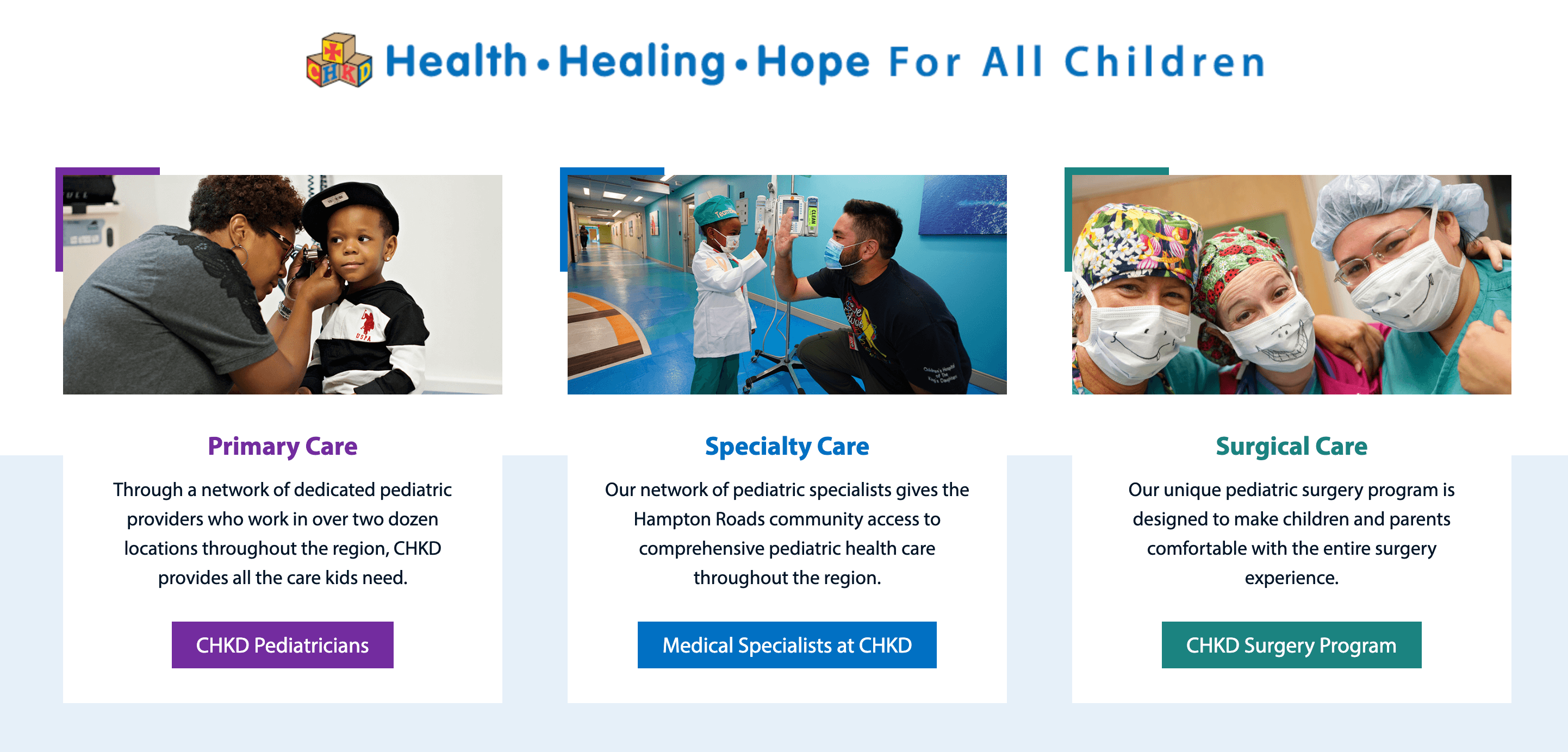 CHKD Health • Healing • Hope For All Children

Primary Care

Through a network of dedicated pediatric providers who work in over two dozen locations throughout the region, CHKD provides all the care kids need.

CHKD Pediatricians

Specialty Care

Our network of pediatric specialists gives the Hampton Roads community access to comprehensive pediatric health care throughout the region.

Medical Specialists at CHKD

Surgical Care

Our unique pediatric surgery program is designed to make children and parents comfortable with the entire surgery experience.

CHKD Surgery Program